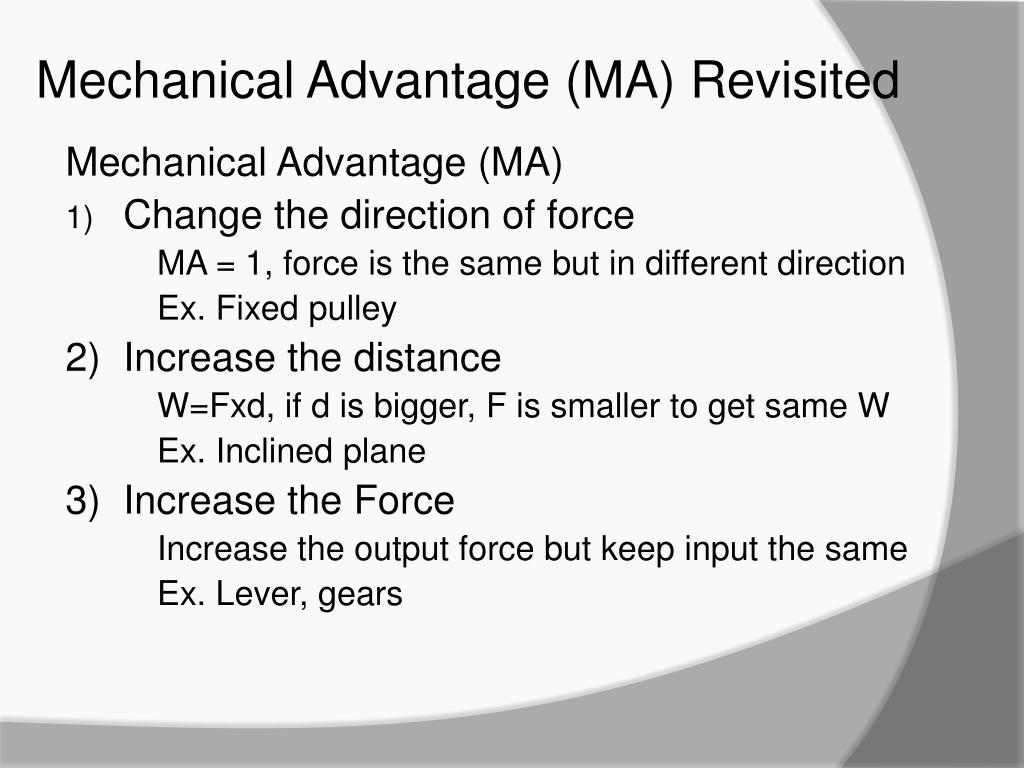 Mechanical Advantage (MA) Revisited

Mechanical Advantage (MA)

1) Change the direction of force

MA = 1, force is the same but in different direction

Ex. Fixed pulley

2) Increase the distance

W=Fxd, if d is bigger, F is smaller to get same W

Ex. Inclined plane

3) Increase the Force

Increase the output force but keep input the same

Ex. Lever, gears